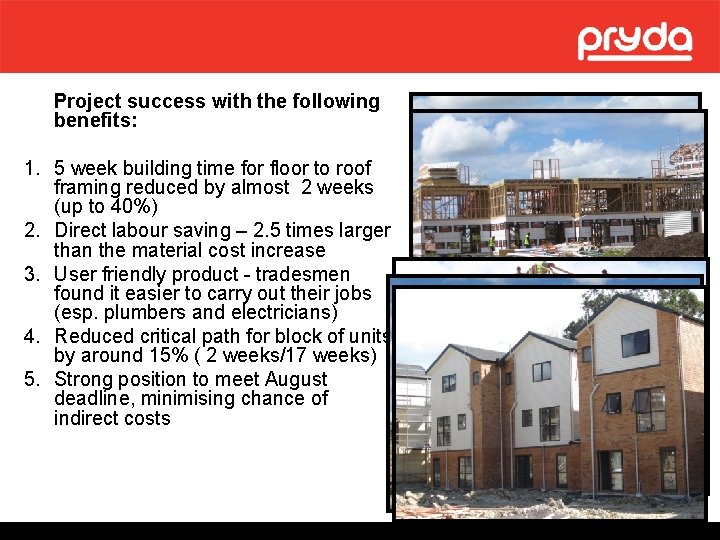 pryda

Project success with the following benefits:

1. 5 week building time for floor to roof framing reduced by almost 2 weeks (up to 40%)
2. Direct labour saving – 2.5 times larger than the material cost increase
3. User friendly product - tradesmen found it easier to carry out their jobs (esp. plumbers and electricians)
4. Reduced critical path for block of units by around 15% ( 2 weeks/17 weeks)
5. Strong position to meet August deadline, minimising chance of indirect costs